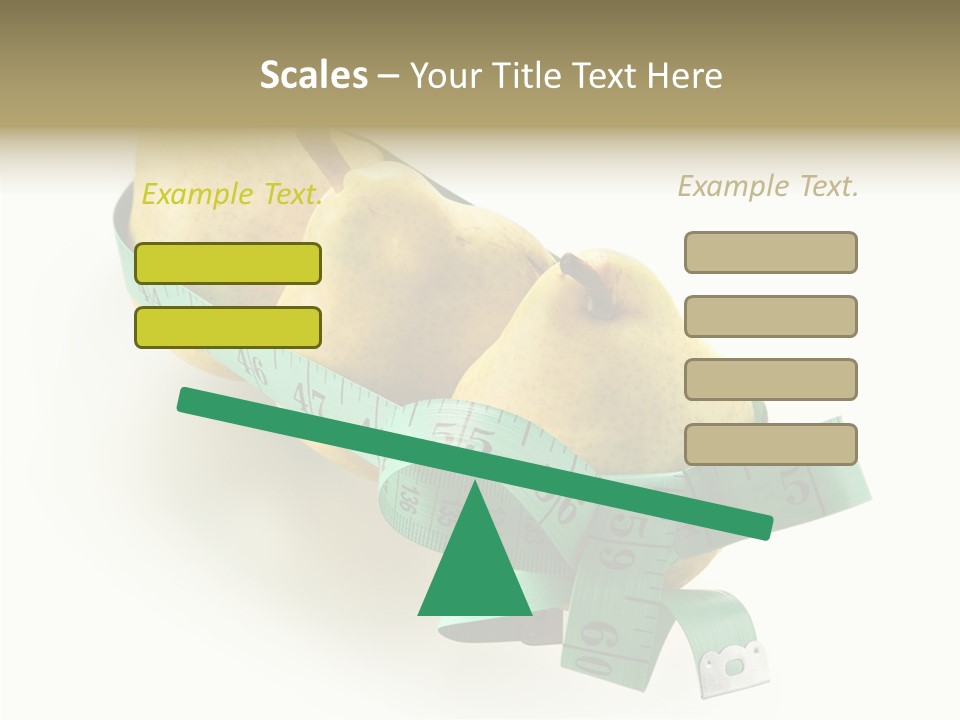 Scales – Your Title Text Here

Example Text.

Example Text.